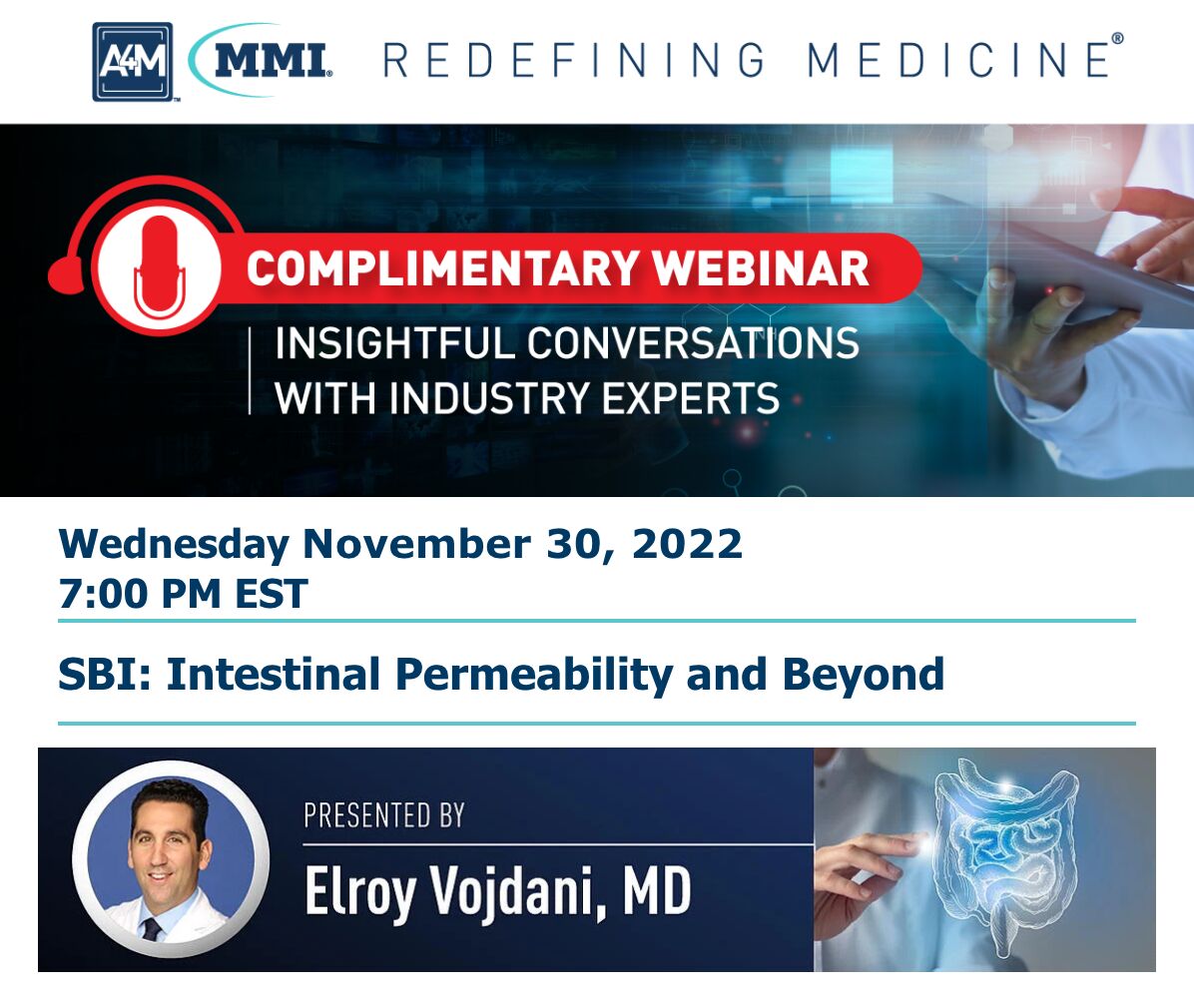 A4M MMI REDEFINING MEDICINE®

COMPLIMENTARY WEBINAR

INSIGHTFUL CONVERSATIONS WITH INDUSTRY EXPERTS

Wednesday November 30, 2022
7:00 PM EST

SBI: Intestinal Permeability and Beyond

PRESENTED BY

Elroy Vojdani, MD